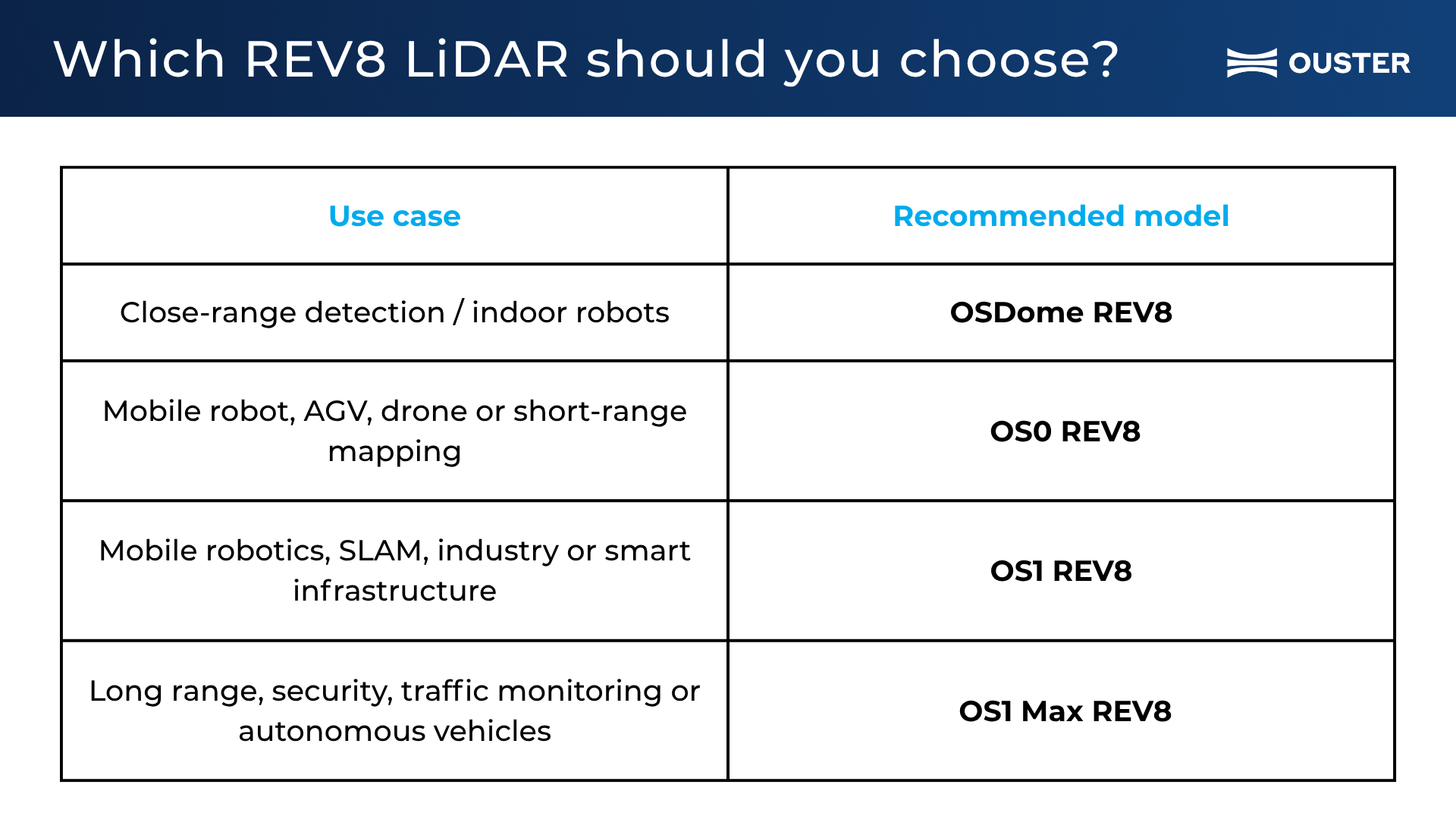 Which REV8 LiDAR should you choose?

OUSTER

| Use case | Recommended model |
|---|---|
| Close-range detection / indoor robots | OSDome REV8 |
| Mobile robot, AGV, drone or short-range mapping | OS0 REV8 |
| Mobile robotics, SLAM, industry or smart infrastructure | OS1 REV8 |
| Long range, security, traffic monitoring or autonomous vehicles | OS1 Max REV8 |